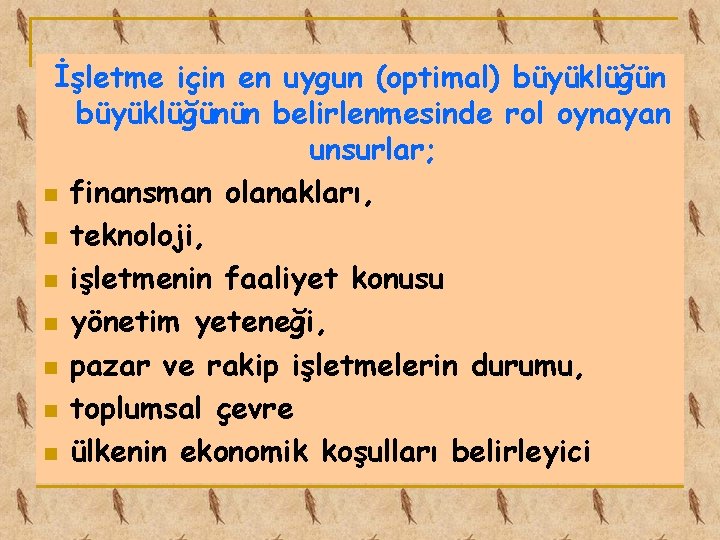 İşletme için en uygun (optimal) büyüklüğün büyüklüğünün belirlenmesinde rol oynayan unsurlar;

• finansman olanakları,
• teknoloji,
• işletmenin faaliyet konusu
• yönetim yeteneği,
• pazar ve rakip işletmelerin durumu,
• toplumsal çevre
• ülkenin ekonomik koşulları belirleyici